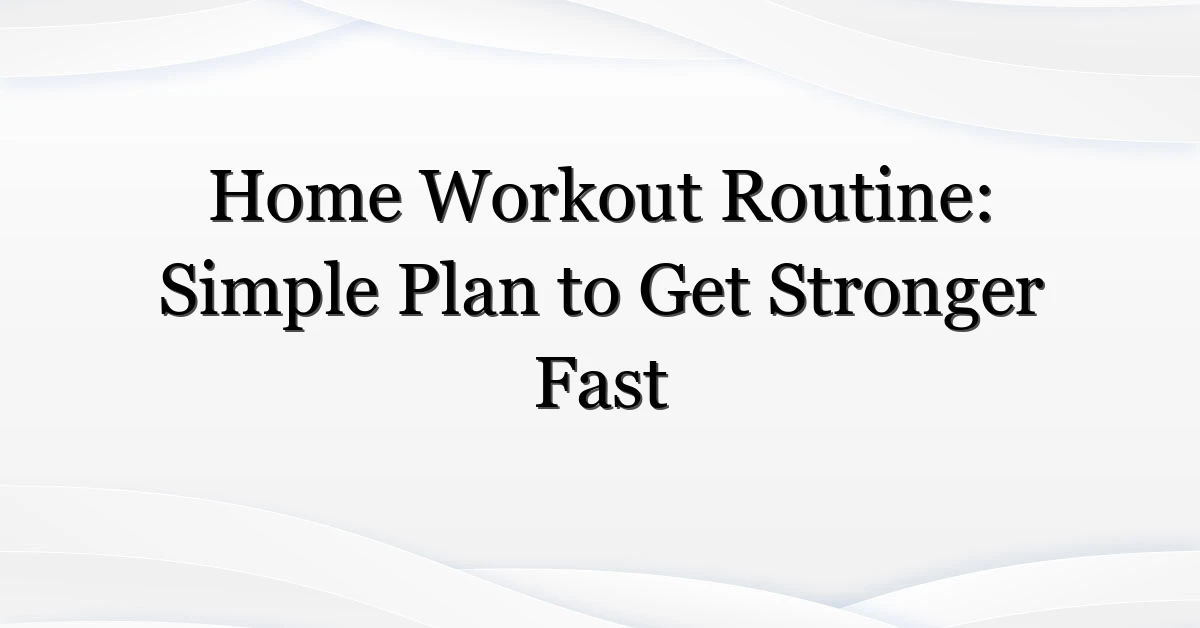 Home Workout Routine: Simple Plan to Get Stronger Fast